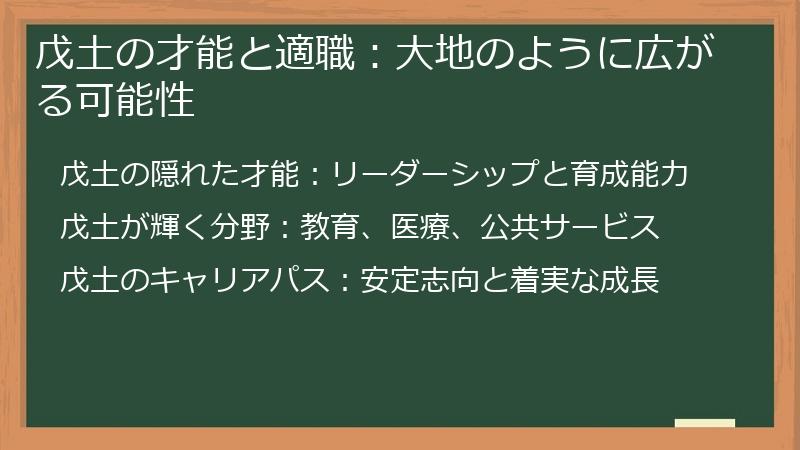 戊土の才能と適職：大地のように広がる可能性

戊土の隠れた才能：リーダーシップと育成能力

戊土が輝く分野：教育、医療、公共サービス

戊土のキャリアパス：安定志向と着実な成長